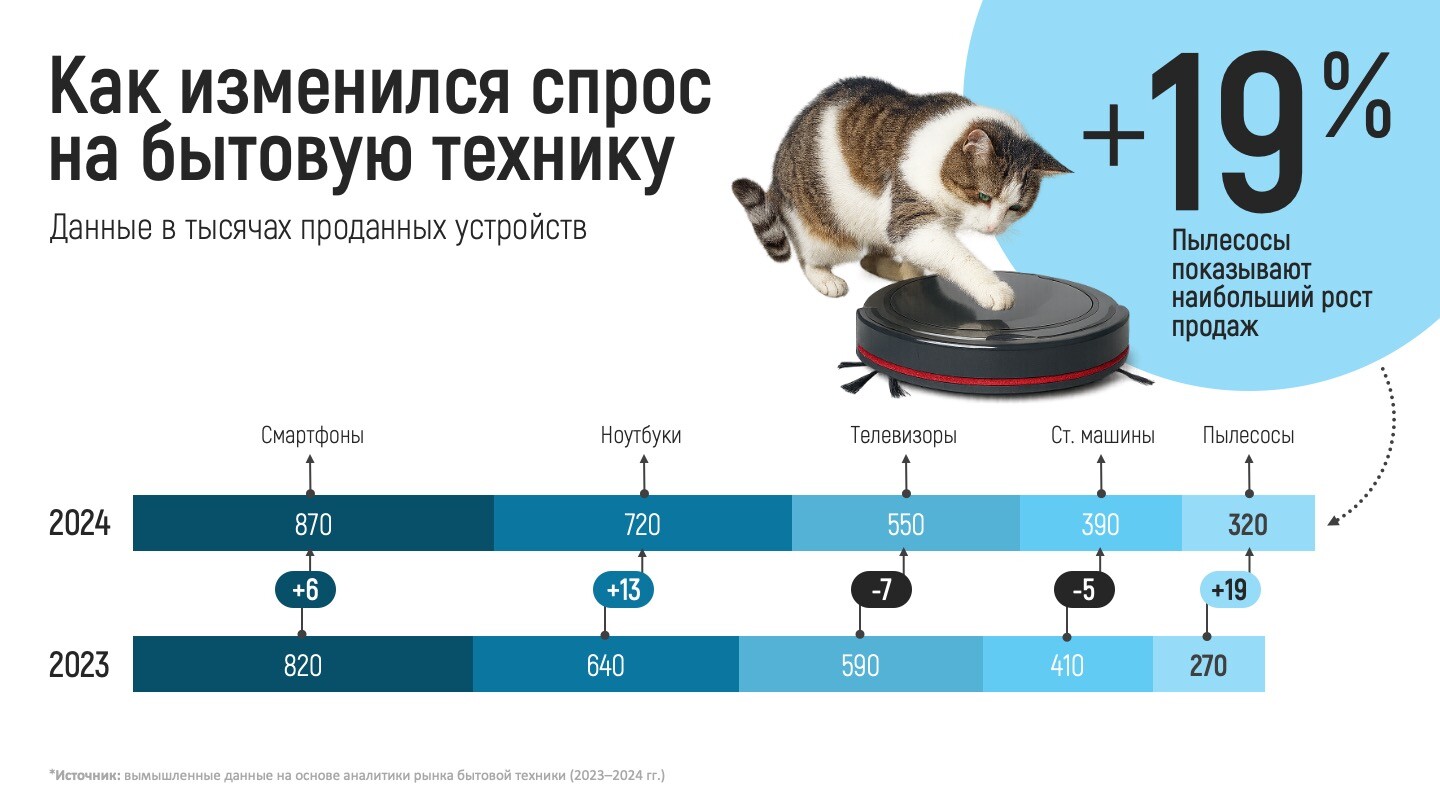 Как изменился спрос на бытовую технику

Данные в тысячах проданных устройств

+19%

Пылесосы показывают наибольший рост продаж

Смартфоны
Ноутбуки
Телевизоры
Ст. машины
Пылесосы

2024
870
720
550
390
320

+6
+13
-7
-5
+19

2023
820
640
590
410
270

*Источник: вымышленные данные на основе аналитики рынка бытовой техники (2023–2024 гг.)